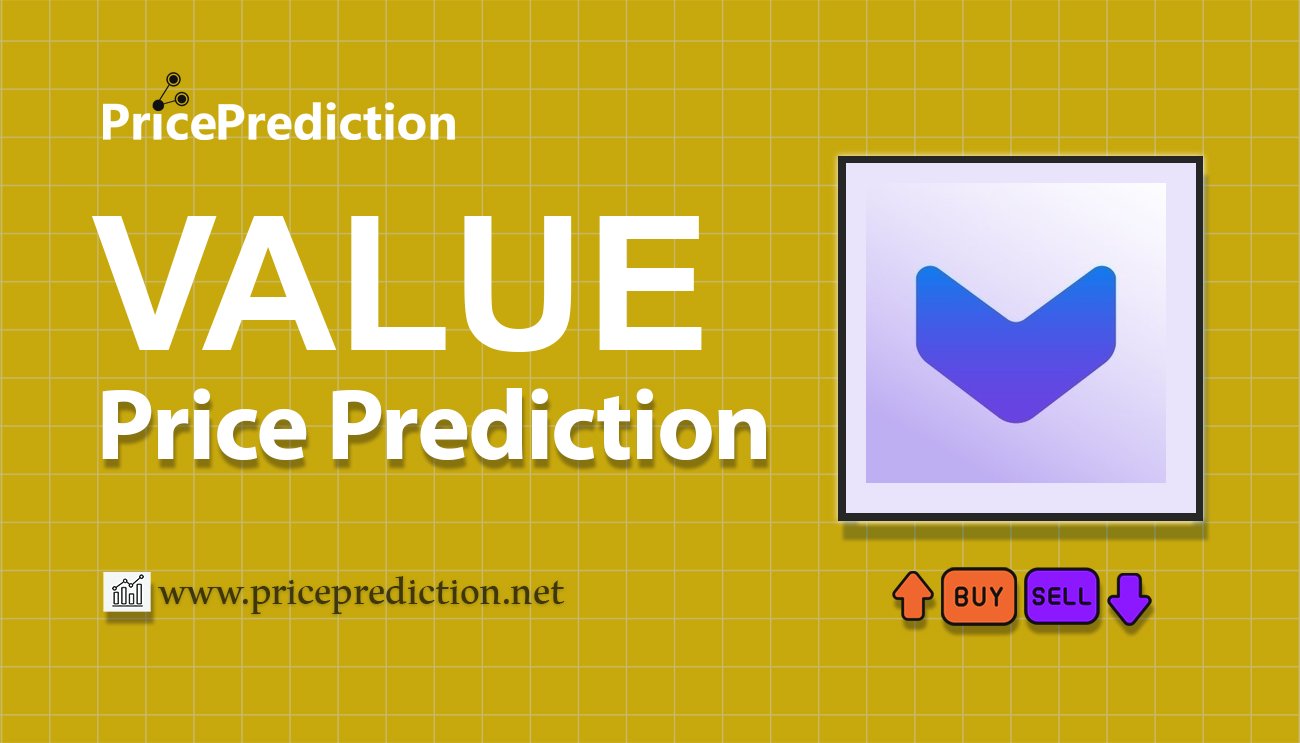 PricePrediction

VALUE
Price Prediction

www.priceprediction.net

BUY SELL